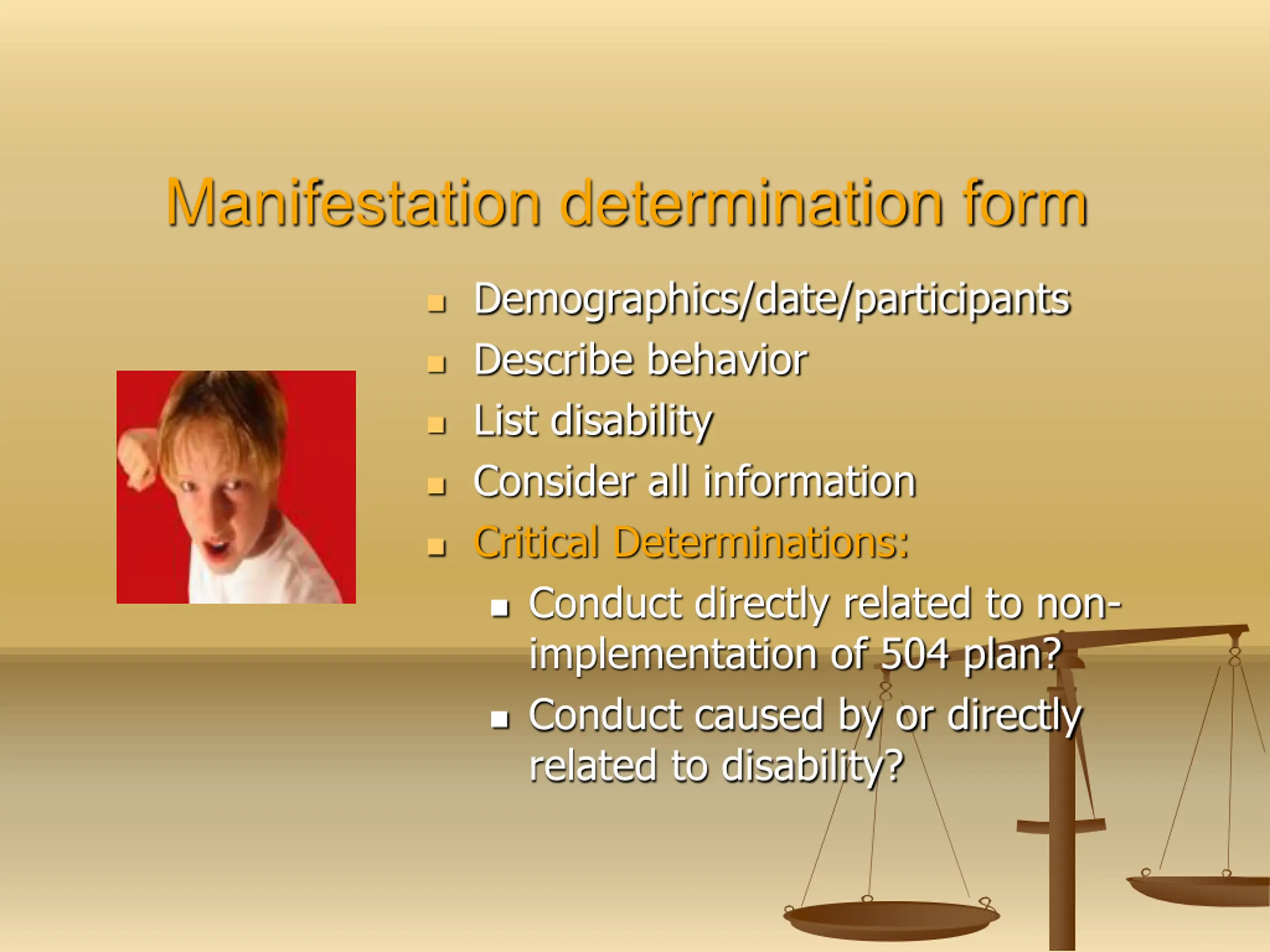 Manifestation determination form

- Demographics/date/participants
- Describe behavior
- List disability
- Consider all information
- Critical Determinations:
  - Conduct directly related to non-implementation of 504 plan?
  - Conduct caused by or directly related to disability?